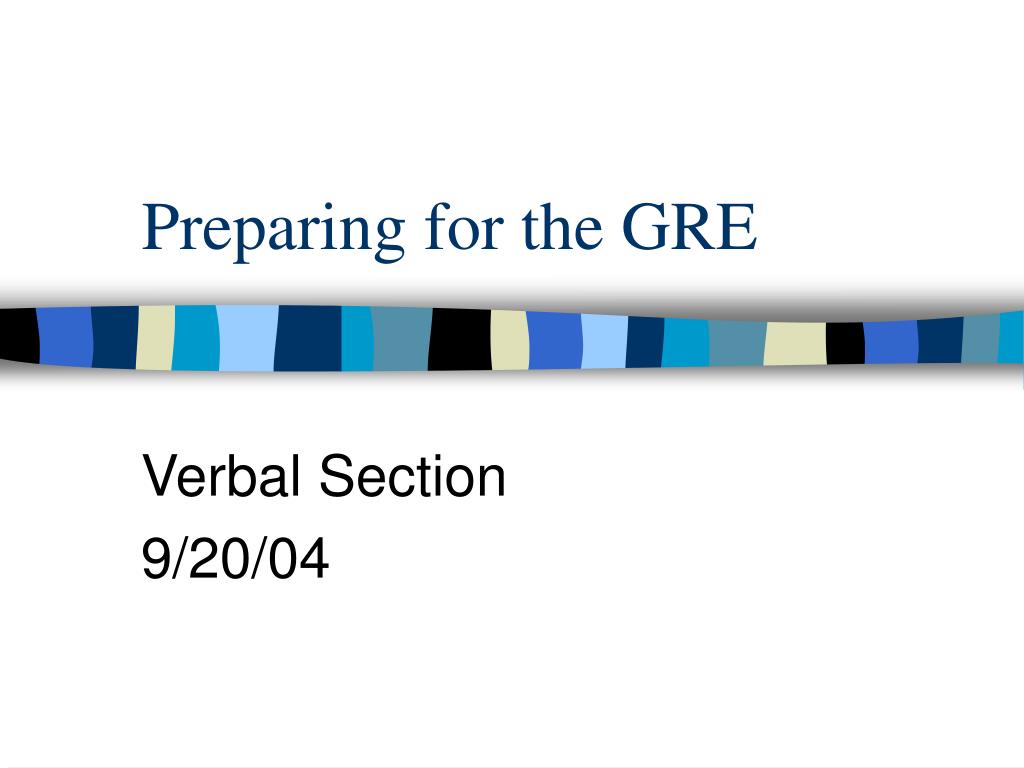 Preparing for the GRE

Verbal Section
9/20/04